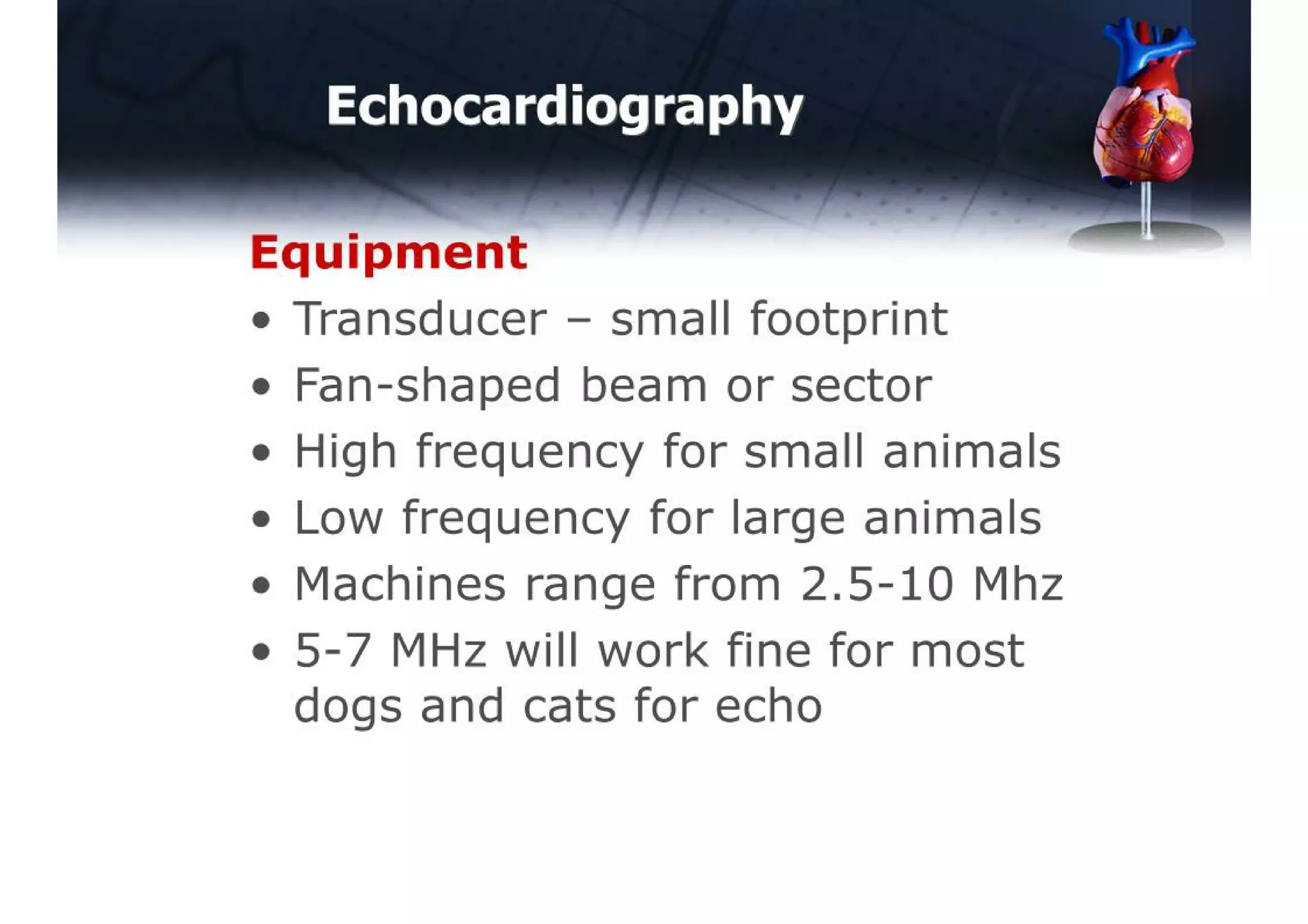 Echocardiography

Equipment

• Transducer – small footprint
• Fan-shaped beam or sector
• High frequency for small animals
• Low frequency for large animals
• Machines range from 2.5-10 Mhz
• 5-7 MHz will work fine for most dogs and cats for echo